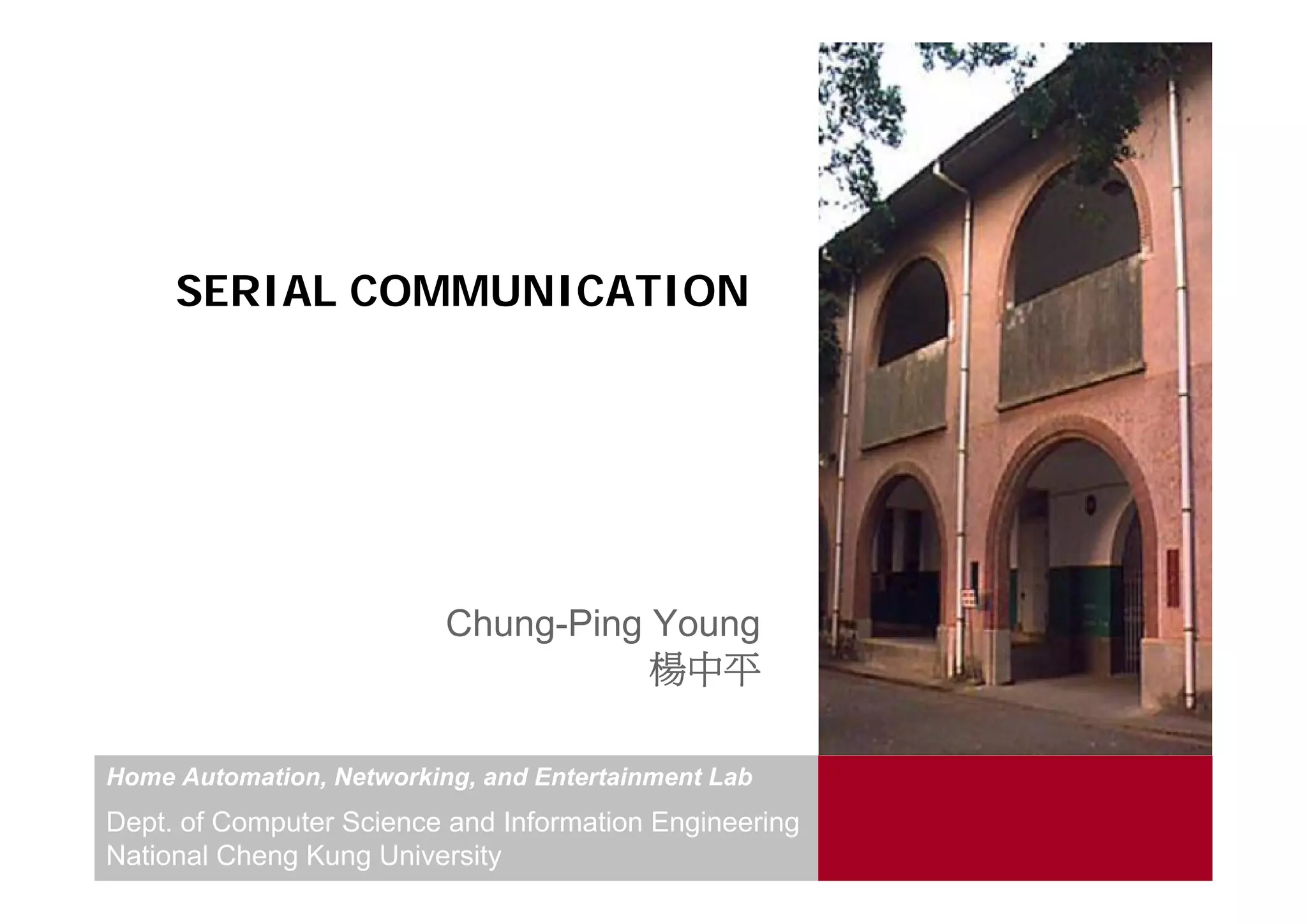 SERIAL COMMUNICATION

Chung-Ping Young
楊中平

Home Automation, Networking, and Entertainment Lab

Dept. of Computer Science and Information Engineering
National Cheng Kung University